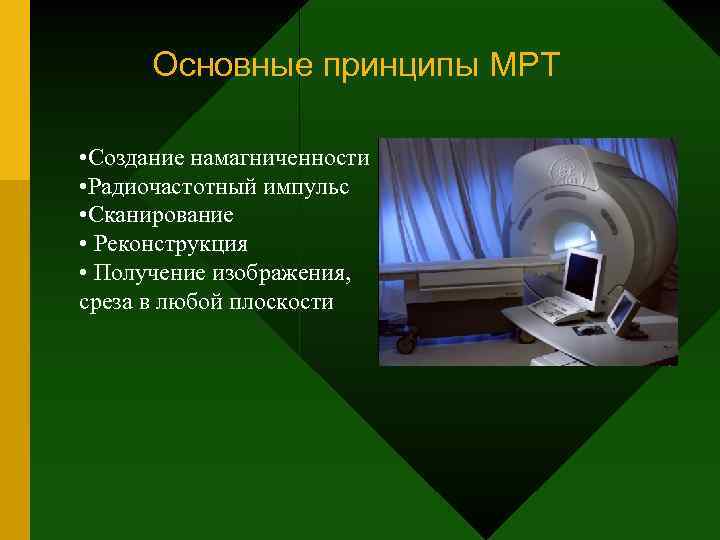 Основные принципы МРТ

•Создание намагниченности
•Радиочастотный импульс
•Сканирование
• Реконструкция
• Получение изображения, среза в любой плоскости